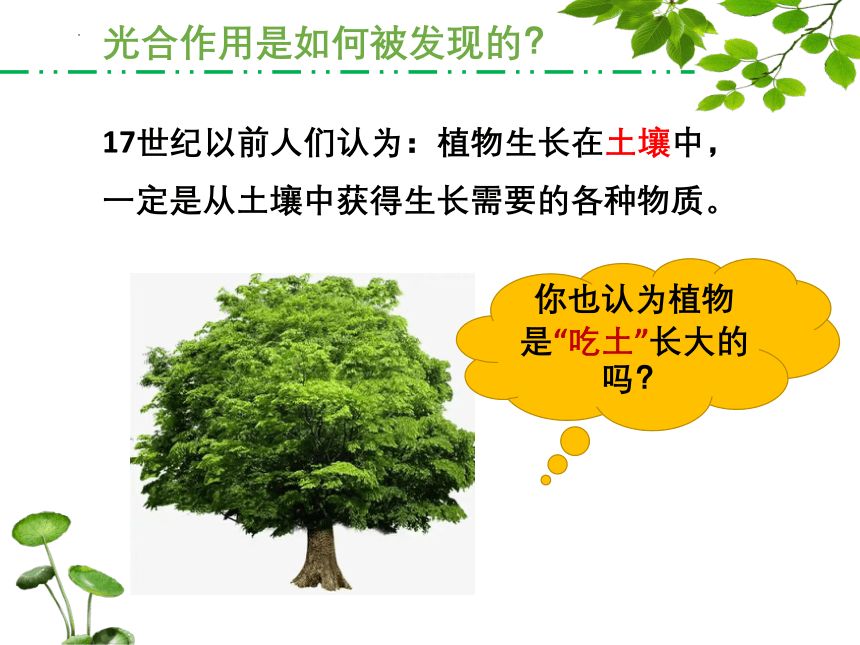 光合作用是如何被发现的?

17世纪以前人们认为：植物生长在土壤中，一定是从土壤中获得生长需要的各种物质。

你也认为植物是“吃土”长大的吗?